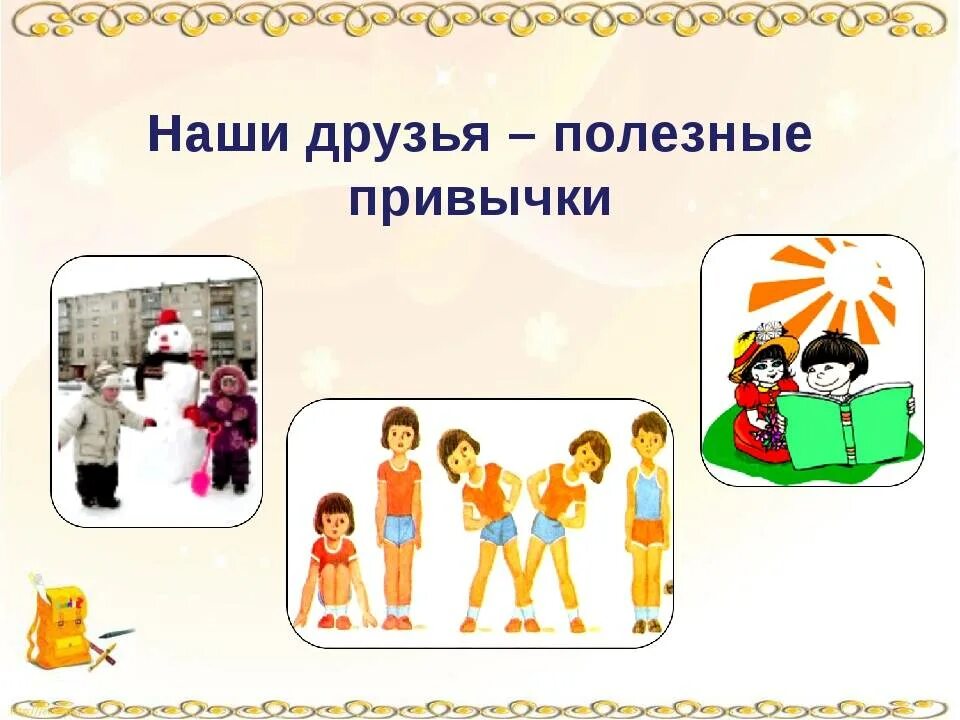 Наши друзья – полезные привычки